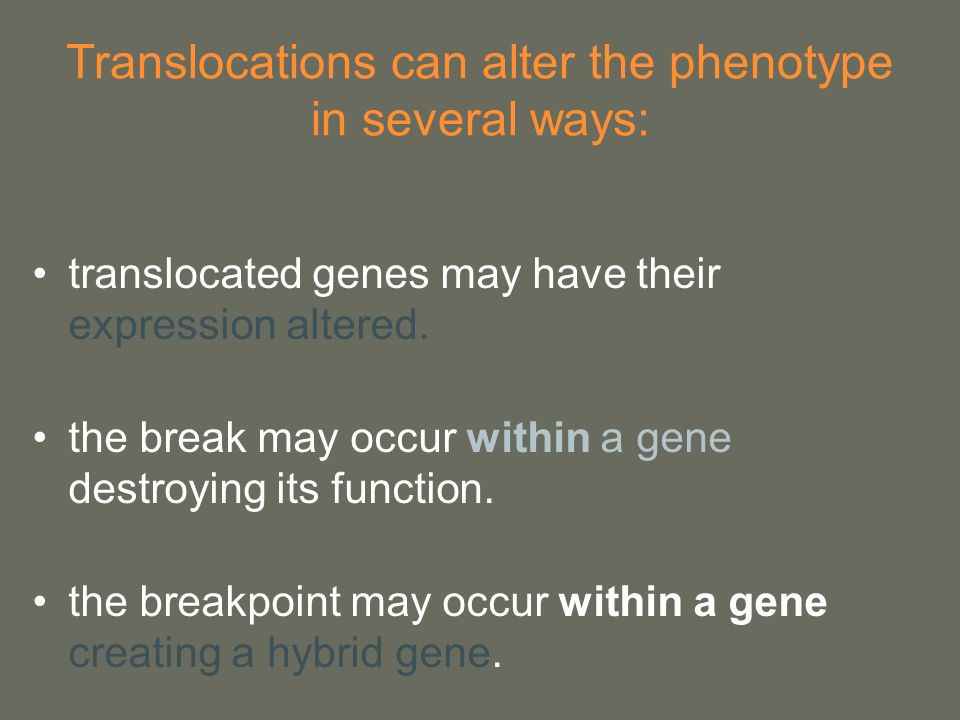 Translocations can alter the phenotype in several ways:

• translocated genes may have their expression altered.

• the break may occur within a gene destroying its function.

• the breakpoint may occur within a gene creating a hybrid gene.